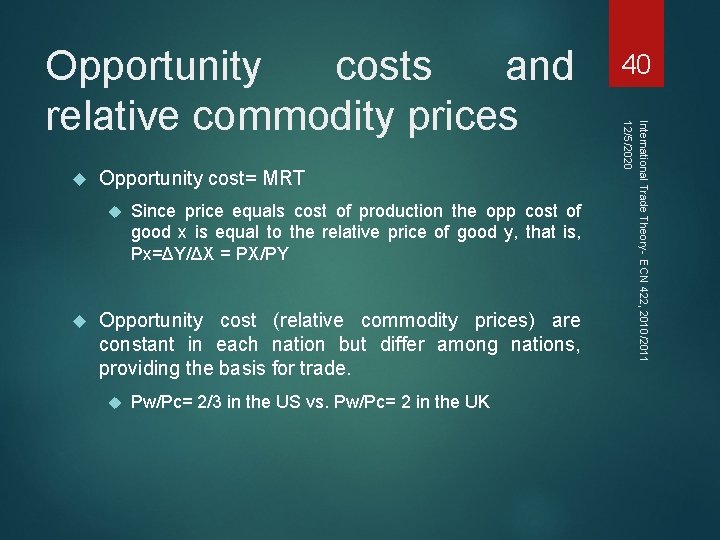 Opportunity costs and relative commodity prices

40

12/5/2020

International Trade Theory- ECN 422, 2010/2011

Opportunity cost= MRT

Since price equals cost of production the opp cost of good x is equal to the relative price of good y, that is, Px=ΔY/ΔX = PX/PY

Opportunity cost (relative commodity prices) are constant in each nation but differ among nations, providing the basis for trade.

Pw/Pc= 2/3 in the US vs. Pw/Pc= 2 in the UK